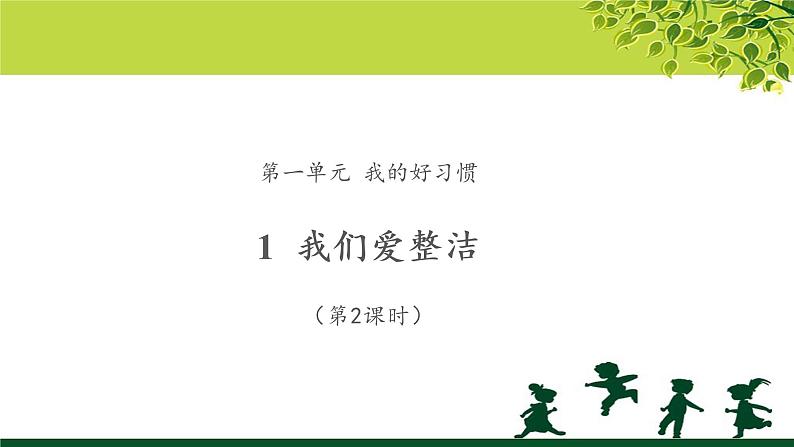 第一单元 我的好习惯

1 我们爱整洁

（第2课时）